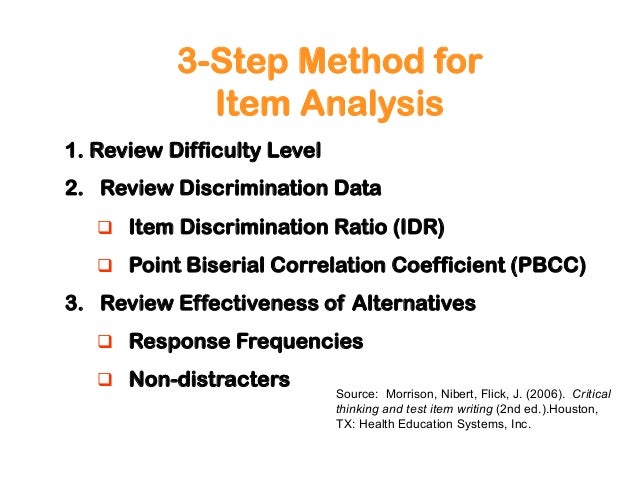 3-Step Method for Item Analysis

1. Review Difficulty Level
2. Review Discrimination Data
❑ Item Discrimination Ratio (IDR)
❑ Point Biserial Correlation Coefficient (PBCC)
3. Review Effectiveness of Alternatives
❑ Response Frequencies
❑ Non-distracters

Source: Morrison, Nibert, Flick, J. (2006). Critical thinking and test item writing (2nd ed.).Houston, TX: Health Education Systems, Inc.